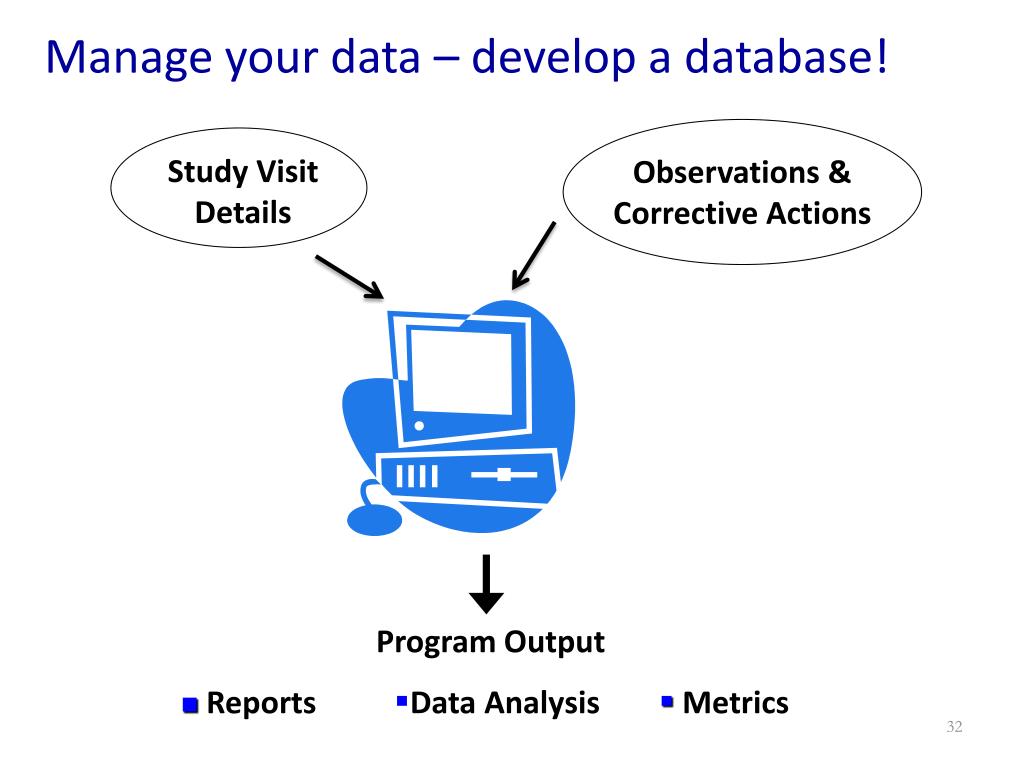 Manage your data – develop a database!

Study Visit Details

Observations & Corrective Actions

Program Output

Reports Data Analysis Metrics

32